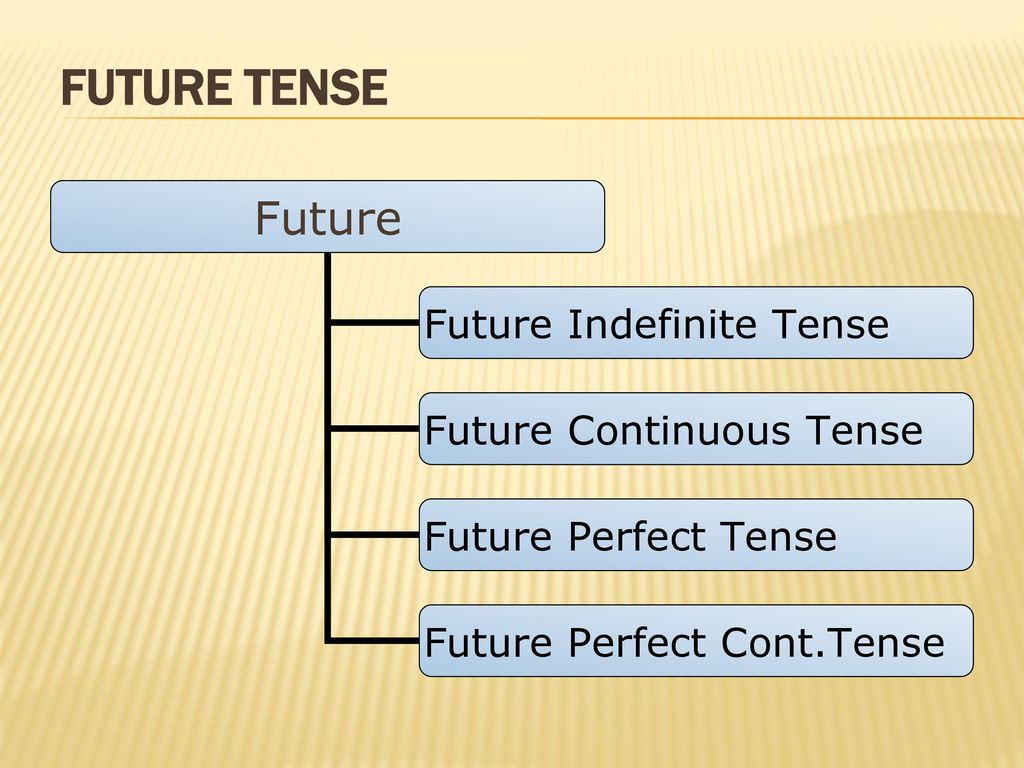 FUTURE TENSE

Future

Future Indefinite Tense

Future Continuous Tense

Future Perfect Tense

Future Perfect Cont.Tense